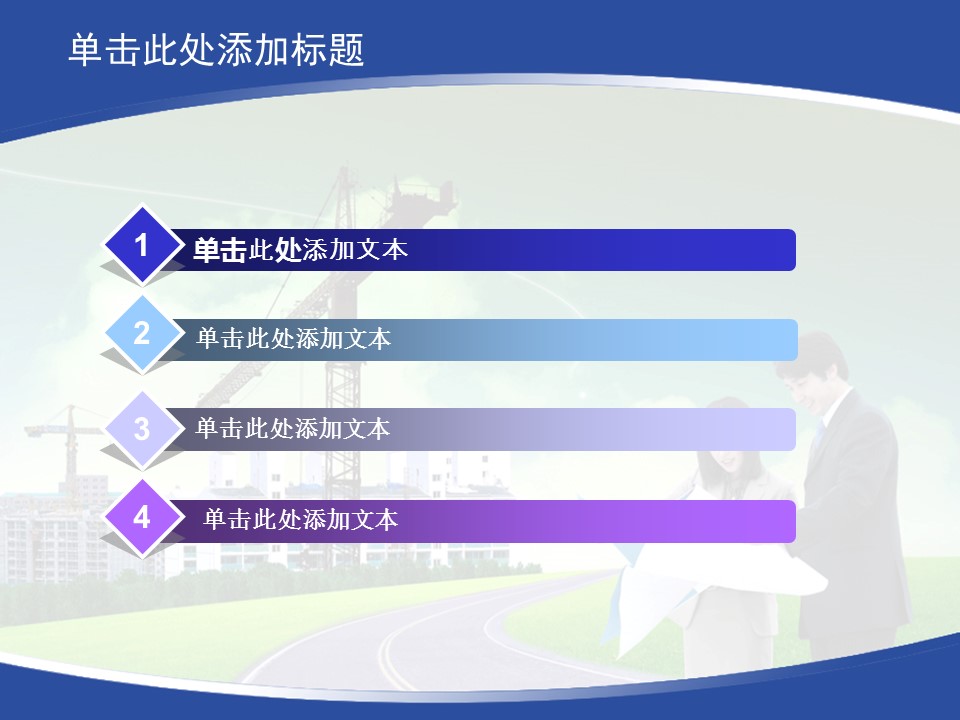 单击此处添加标题

1 单击此处添加文本

2 单击此处添加文本

3 单击此处添加文本

4 单击此处添加文本